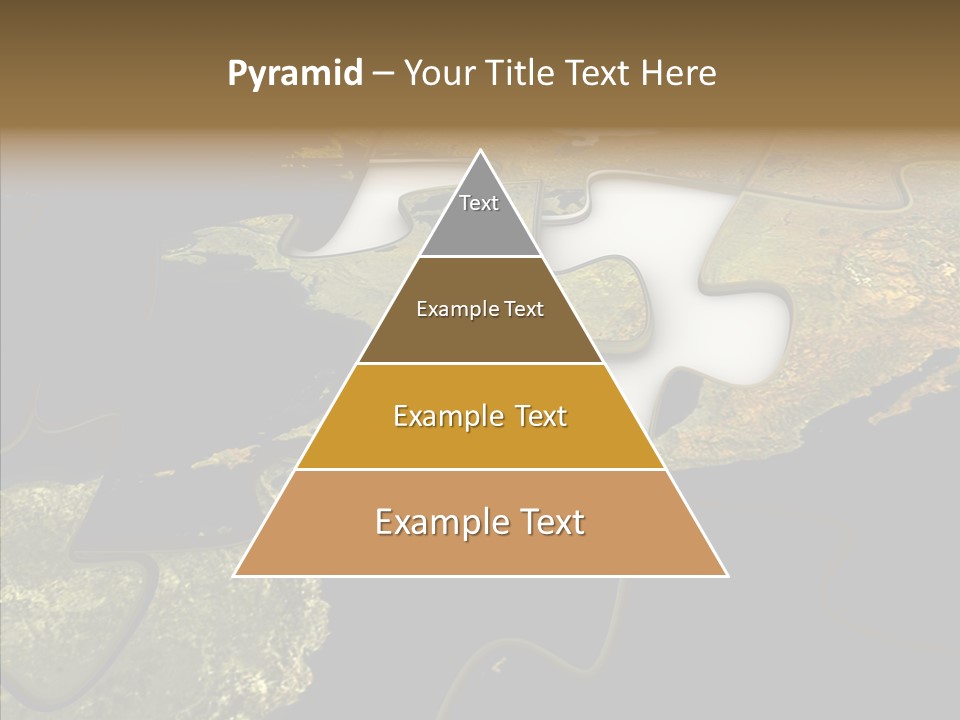 Pyramid – Your Title Text Here

Text

Example Text

Example Text

Example Text